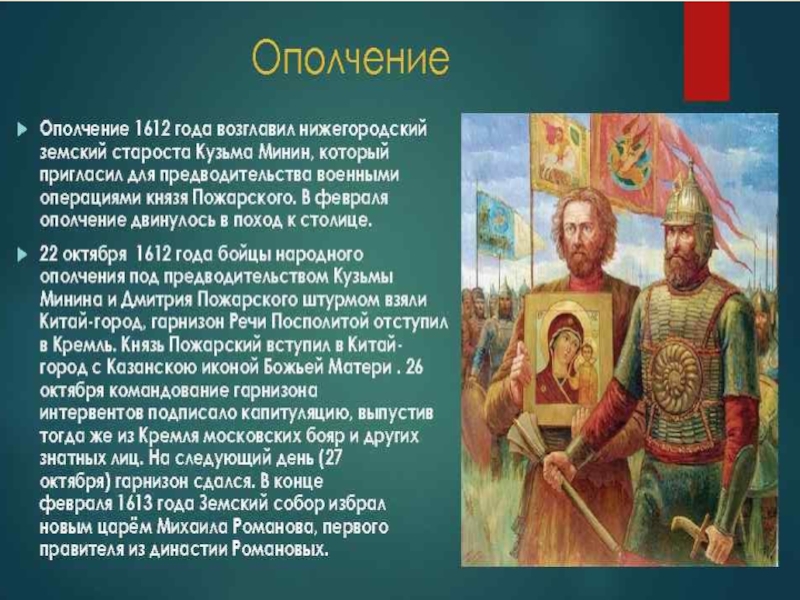 Ополчение

Ополчение 1612 года возглавил нижегородский земский староста Кузьма Минин, который пригласил для предводительства военными операциями князя Пожарского. В февраля ополчение двинулось в поход к столице.

22 октября 1612 года бойцы народного ополчения под предводительством Кузьмы Минина и Дмитрия Пожарского штурмом взяли Китай-город, гарнизон Речи Посполитой отступил в Кремль. Князь Пожарский вступил в Китай-город с Казанскою иконой Божьей Матери . 26 октября командование гарнизона интервентов подписало капитуляцию, выпустив тогда же из Кремля московских бояр и других знатных лиц. На следующий день (27 октября) гарнизон сдался. В конце февраля 1613 года Земский собор избрал новым царём Михаила Романова, первого правителя из династии Романовых.